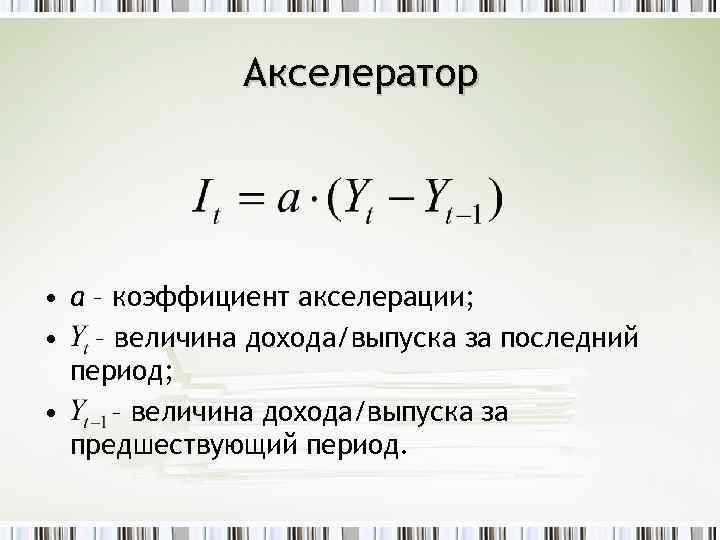 Акселератор

$I_t = a \cdot (Y_t - Y_{t-1})$

• $a$ – коэффициент акселерации;
• $Y_t$ – величина дохода/выпуска за последний период;
• $Y_{t-1}$ – величина дохода/выпуска за предшествующий период.